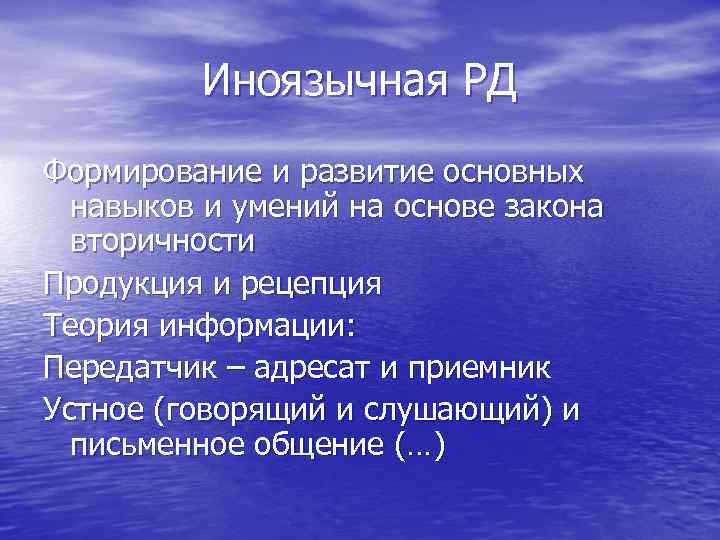 Иноязычная РД

Формирование и развитие основных навыков и умений на основе закона вторичности

Продукция и рецепция

Теория информации:

Передатчик – адресат и приемник

Устное (говорящий и слушающий) и письменное общение (…)